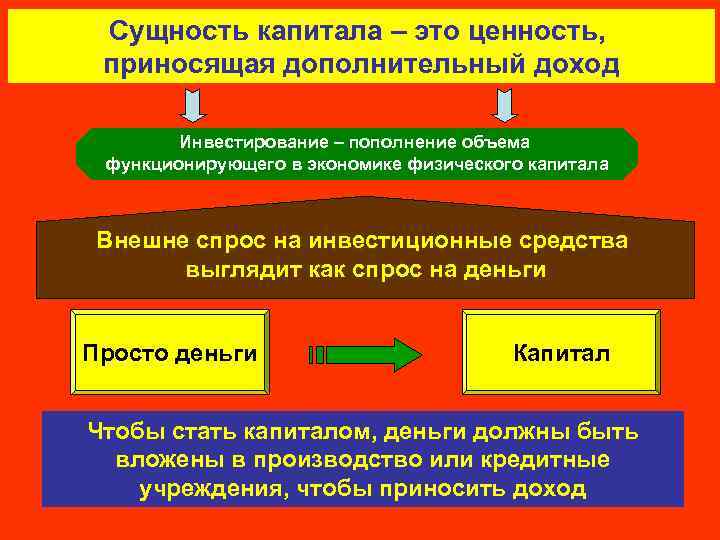 Сущность капитала – это ценность, приносящая дополнительный доход

Инвестирование – пополнение объема функционирующего в экономике физического капитала

Внешне спрос на инвестиционные средства выглядит как спрос на деньги

Просто деньги

Капитал

Чтобы стать капиталом, деньги должны быть вложены в производство или кредитные учреждения, чтобы приносить доход